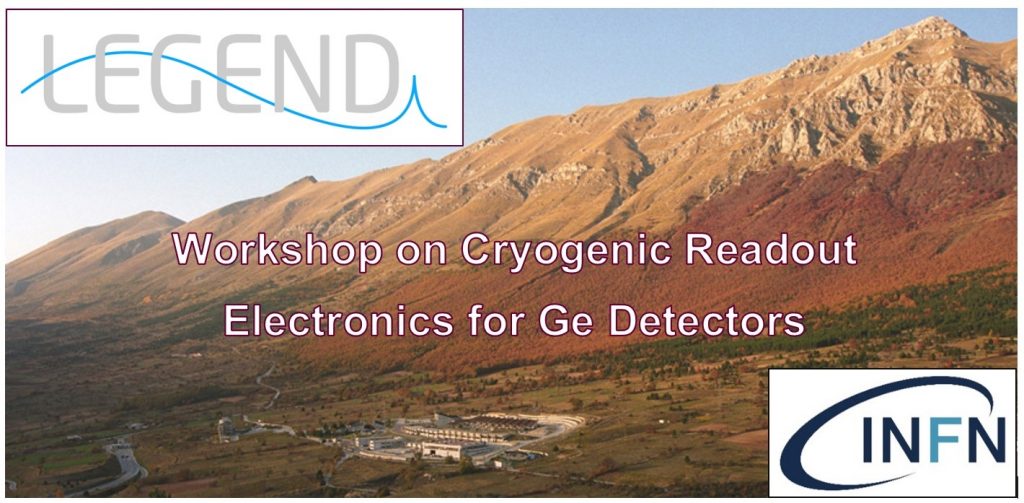 LEGEND

Workshop on Cryogenic Readout Electronics for Ge Detectors

INFN